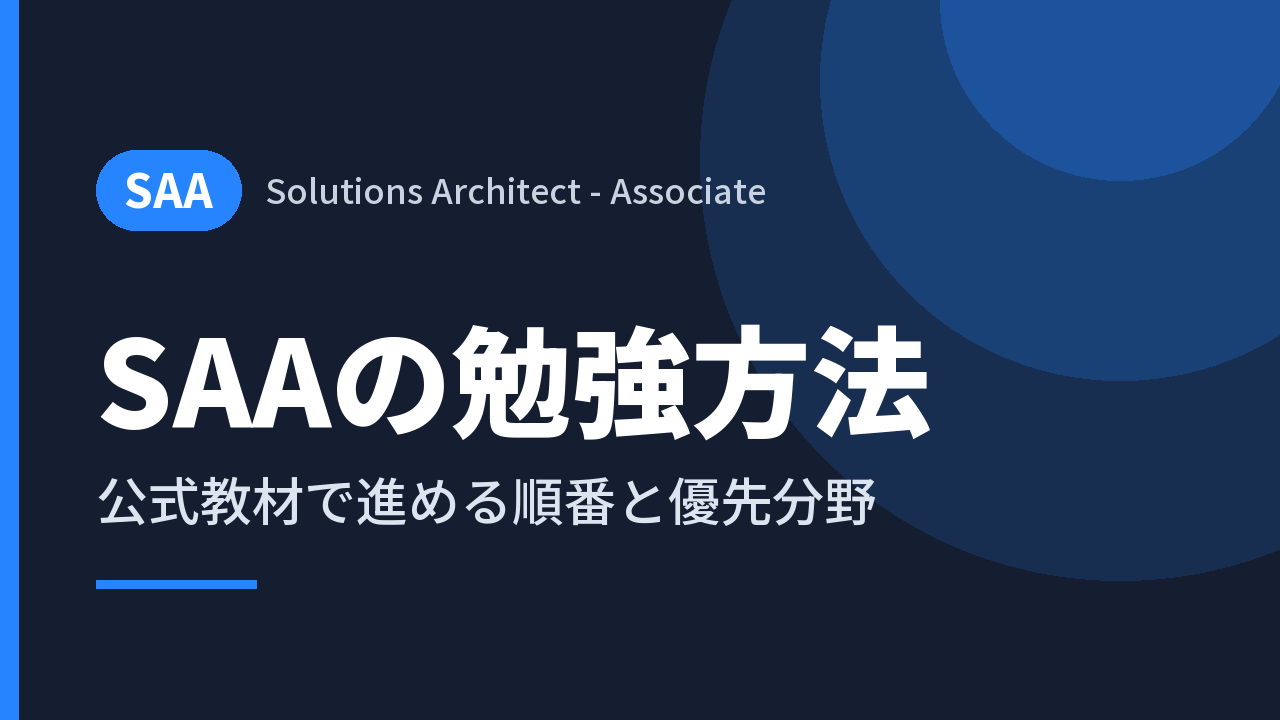 SAA Solutions Architect - Associate

SAAの勉強方法

公式教材で進める順番と優先分野